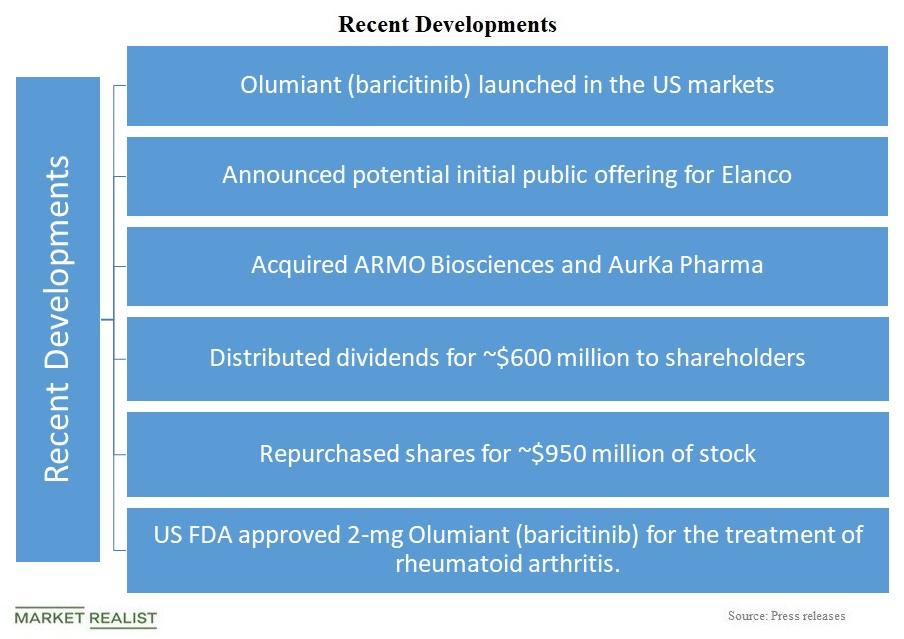 Recent Developments

Recent Developments

Olumiant (baricitinib) launched in the US markets

Announced potential initial public offering for Elanco

Acquired ARMO Biosciences and AurKa Pharma

Distributed dividends for ~\$600 million to shareholders

Repurchased shares for ~\$950 million of stock

US FDA approved 2-mg Olumiant (baricitinib) for the treatment of rheumatoid arthritis.

MARKET REALIST

Source: Press releases